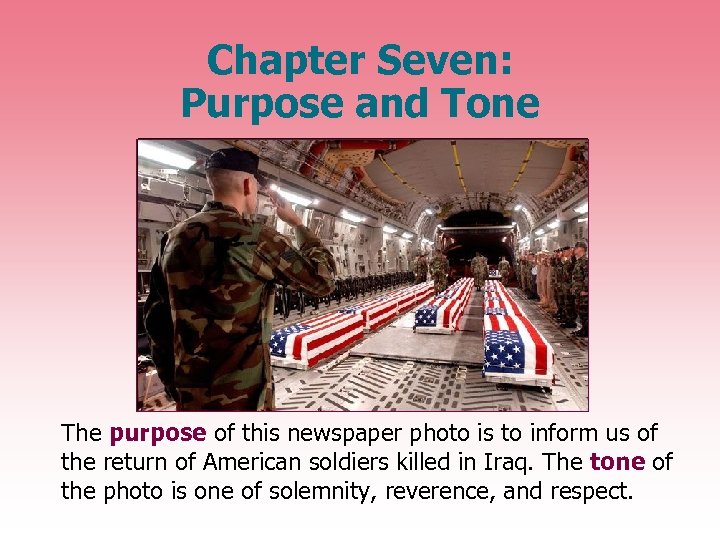 Chapter Seven: Purpose and Tone

The purpose of this newspaper photo is to inform us of the return of American soldiers killed in Iraq. The tone of the photo is one of solemnity, reverence, and respect.